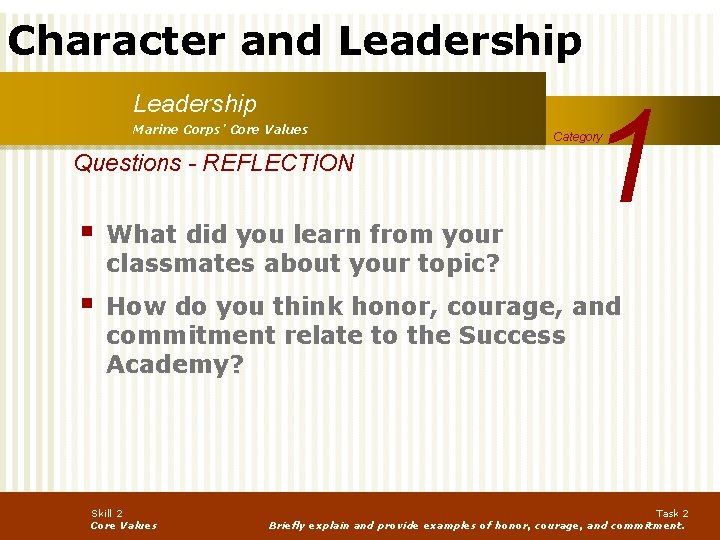 Character and Leadership

Leadership
Marine Corps' Core Values

Category 1

Questions - REFLECTION

▪ What did you learn from your classmates about your topic?

▪ How do you think honor, courage, and commitment relate to the Success Academy?

Skill 2
Core Values

Task 2
Briefly explain and provide examples of honor, courage, and commitment.